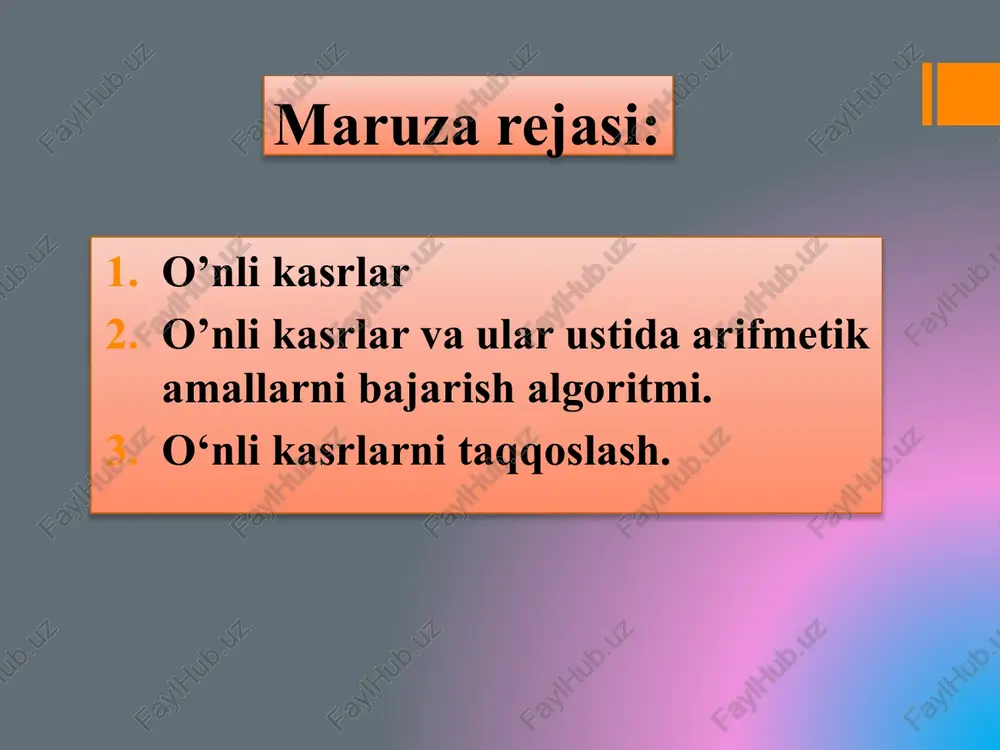 Maruza rejasi:

1. O’nli kasrlar
2. O’nli kasrlar va ular ustida arifmetik amallarni bajarish algoritmi.
3. O‘nli kasrlarni taqqoslash.

FaylHub.uz